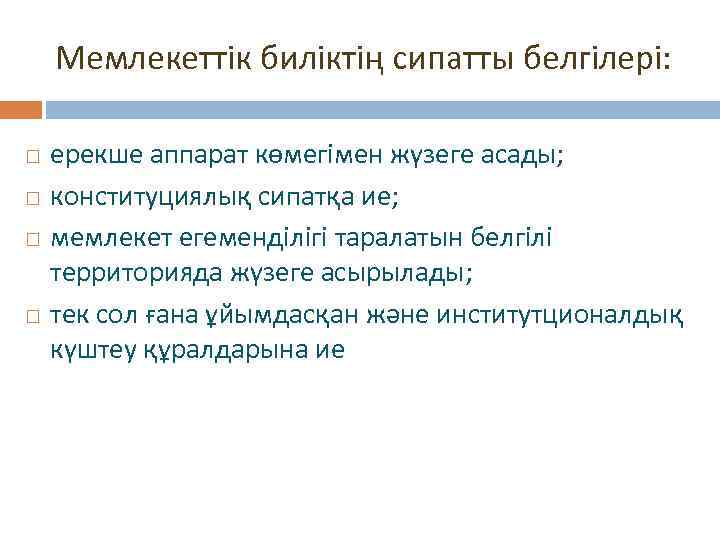 Мемлекеттік биліктің сипатты белгілері:

□ ерекше аппарат көмегімен жүзеге асады;
□ конституциялық сипатқа ие;
□ мемлекет егеменділігі таралатын белгілі территорияда жүзеге асырылады;
□ тек сол ғана ұйымдасқан және институтционалдық күштеу құралдарына ие